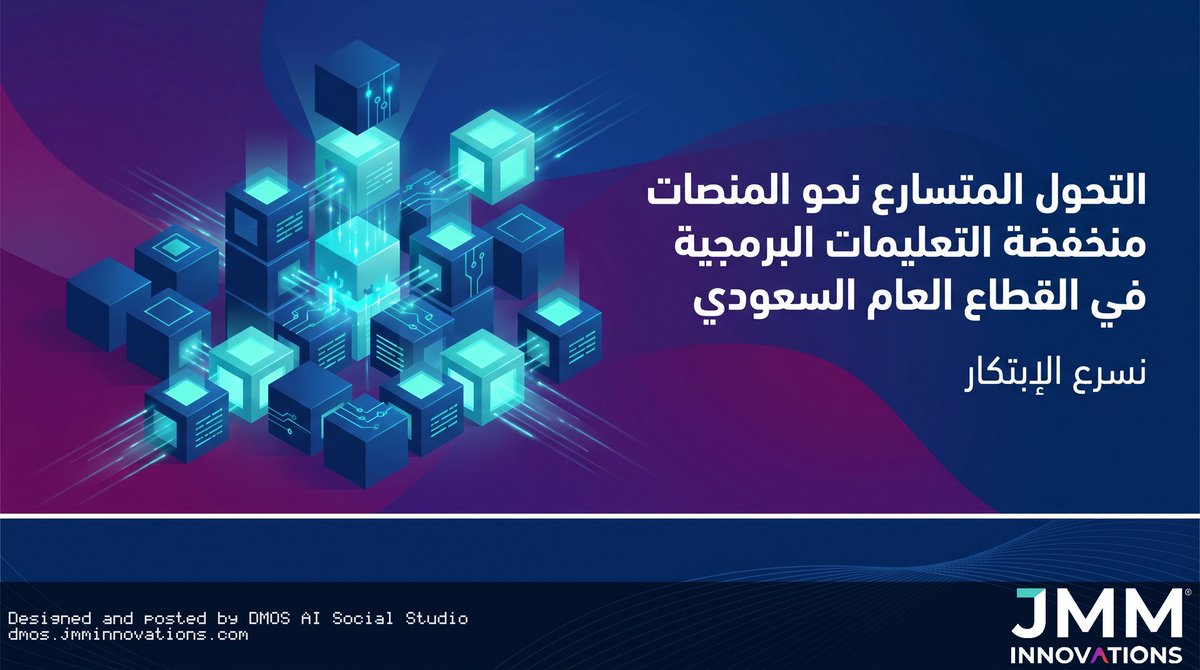 التحول المتسارع نحو المنصات منخفضة التعليمات البرمجية في القطاع العام السعودي

نسرع الإبتكار

Designed and posted by DMOS AI Social Studio
dmos.jmminnovations.com

JMM
INNOVATIONS